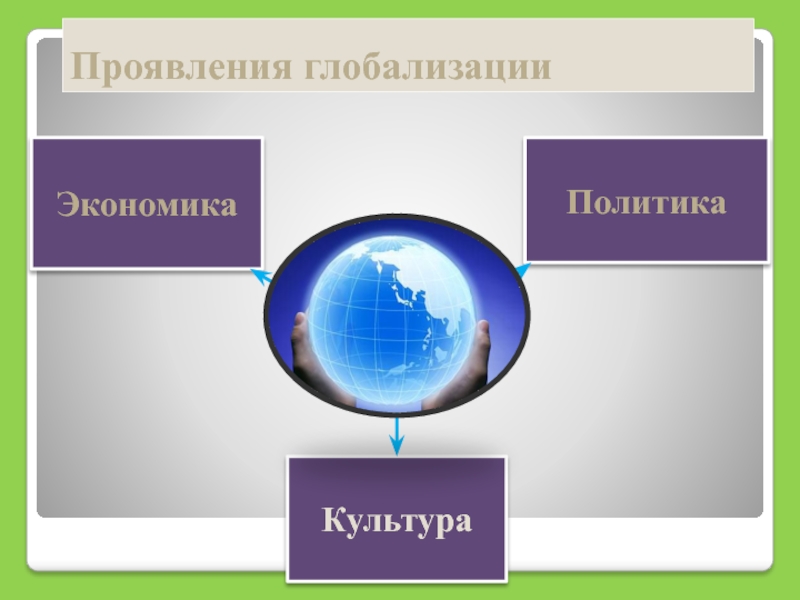 Проявления глобализации

Экономика

Политика

Культура